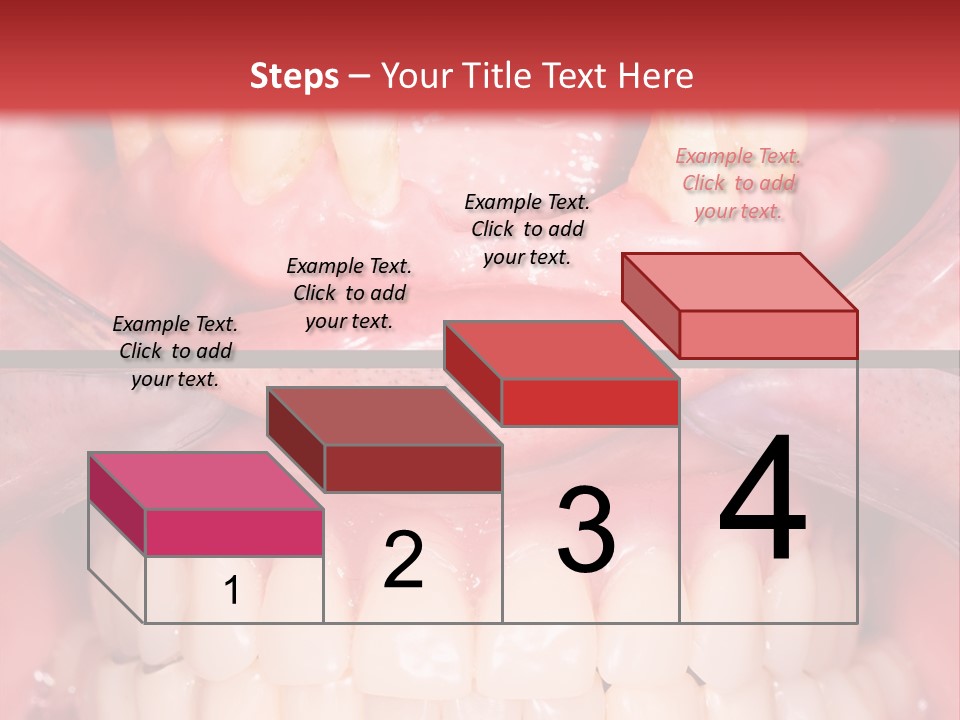 Steps – Your Title Text Here

Example Text. Click to add your text.

Example Text. Click to add your text.

Example Text. Click to add your text.

Example Text. Click to add your text.

1

2

3

4